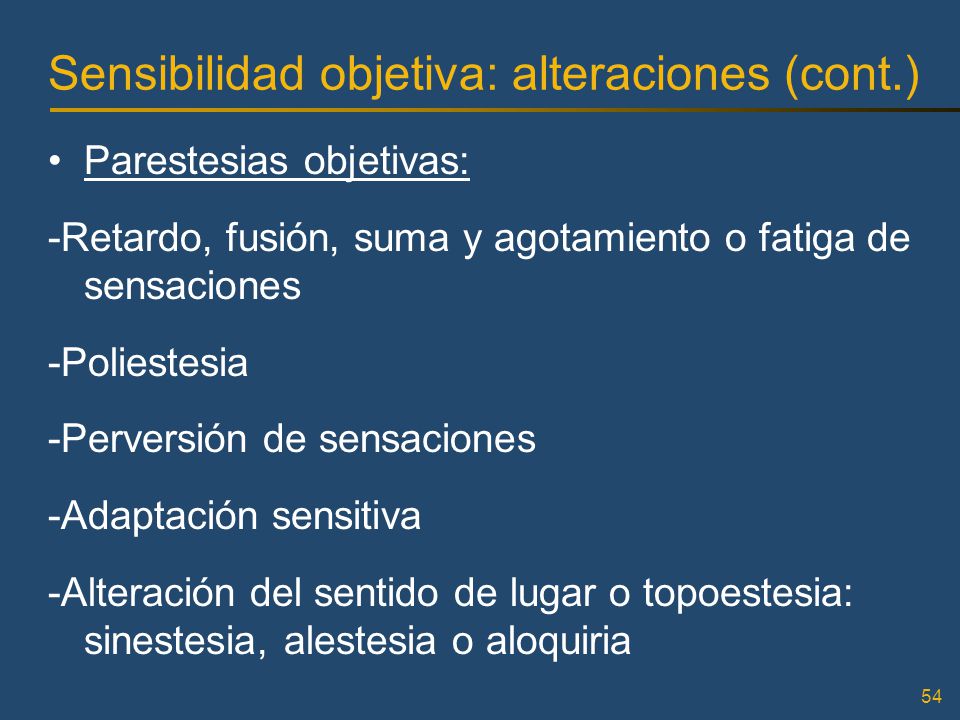 Sensibilidad objetiva: alteraciones (cont.)

• Parestesias objetivas:

-Retardo, fusión, suma y agotamiento o fatiga de sensaciones

-Poliestesia

-Perversión de sensaciones

-Adaptación sensitiva

-Alteración del sentido de lugar o topoestesia: sinestesia, alestesia o aloquiria

54